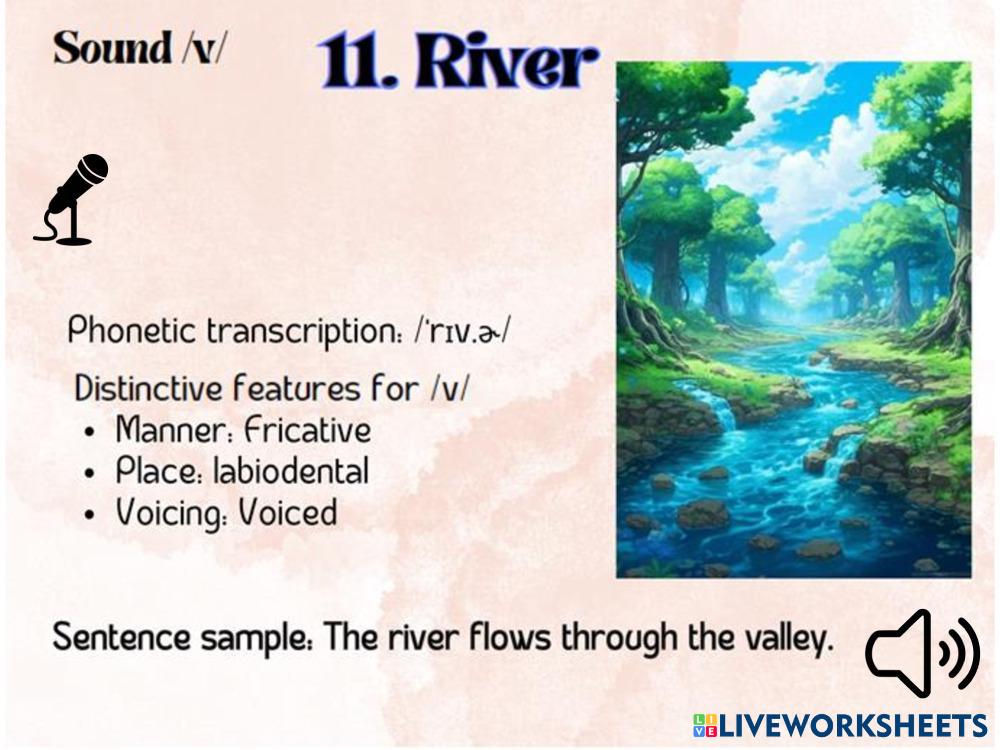 Sound /v/

11. River

Phonetic transcription: /ˈrɪv.ɚ/

Distinctive features for /v/
• Manner: Fricative
• Place: labiodental
• Voicing: Voiced

Sentence sample: The river flows through the valley.

LIVEWORKSHEETS